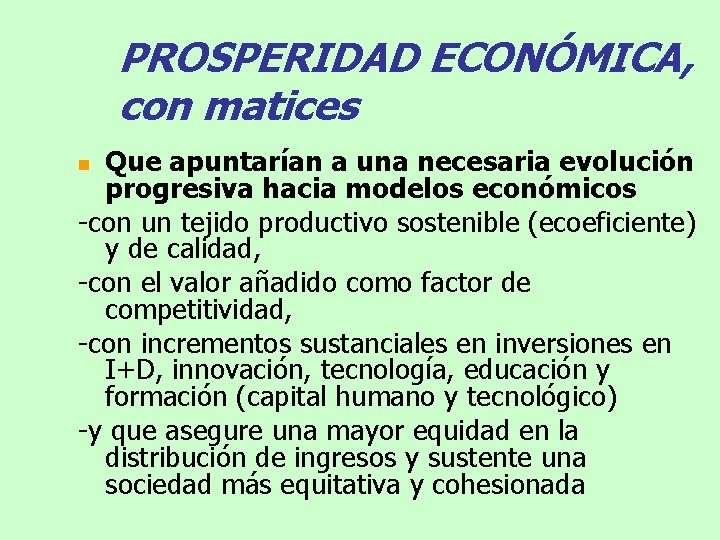 PROSPERIDAD ECONÓMICA, con matices

Que apuntarían a una necesaria evolución progresiva hacia modelos económicos

-con un tejido productivo sostenible (ecoeficiente) y de calidad,

-con el valor añadido como factor de competitividad,

-con incrementos sustanciales en inversiones en I+D, innovación, tecnología, educación y formación (capital humano y tecnológico)

-y que asegure una mayor equidad en la distribución de ingresos y sustente una sociedad más equitativa y cohesionada